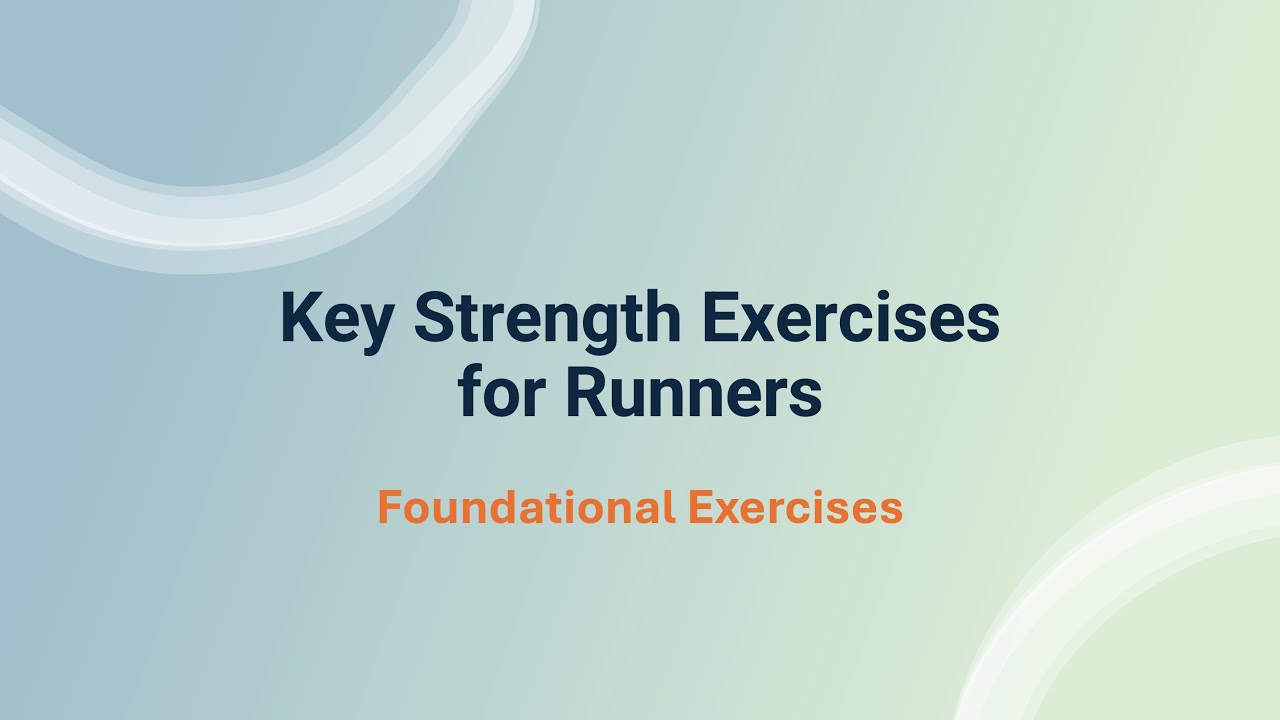 Key Strength Exercises for Runners

Foundational Exercises